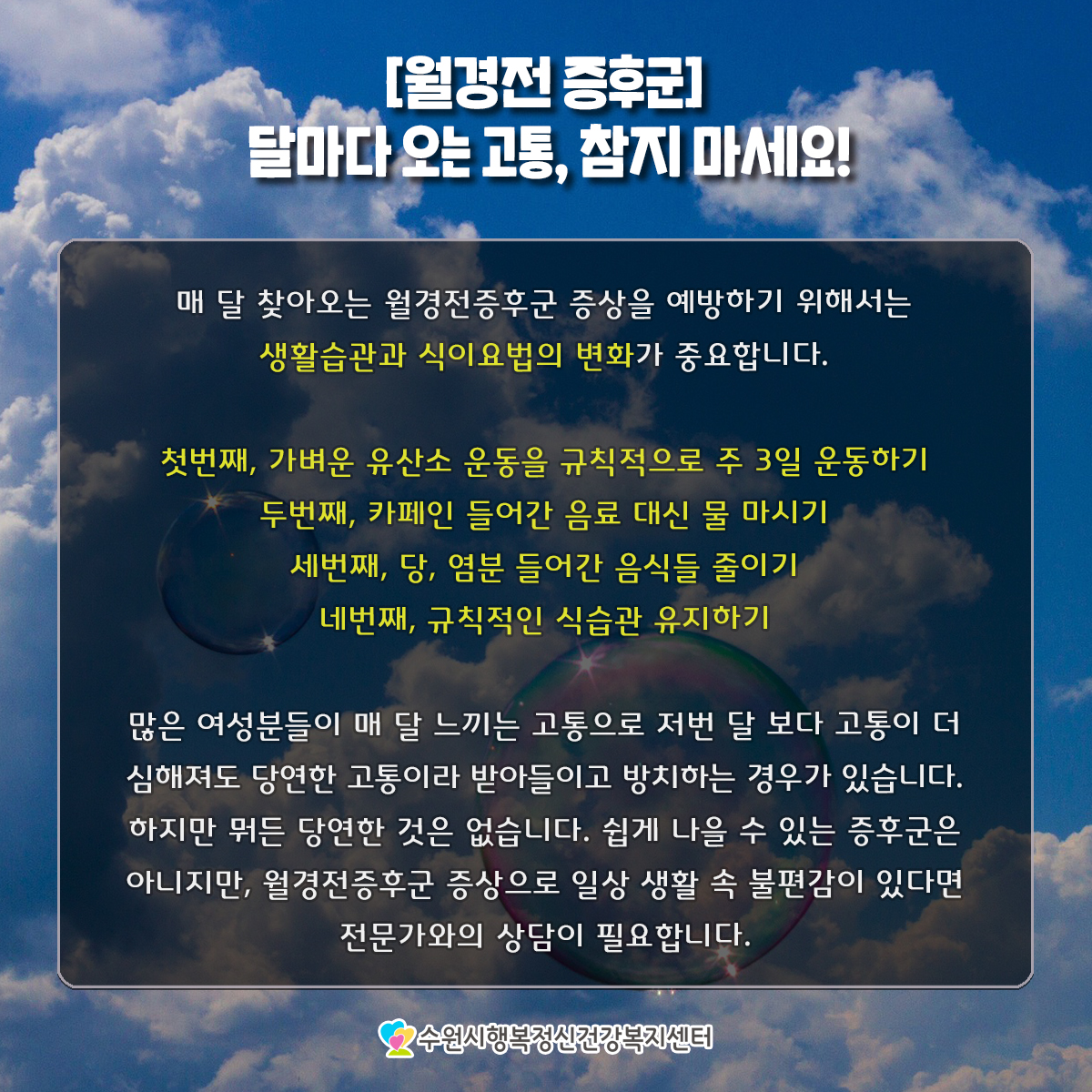 [월경전 증후군]
달마다 오는 고통, 참지 마세요!

매 달 찾아오는 월경전증후군 증상을 예방하기 위해서는 생활습관과 식이요법의 변화가 중요합니다.

첫번째, 가벼운 유산소 운동을 규칙적으로 주 3일 운동하기
두번째, 카페인 들어간 음료 대신 물 마시기
세번째, 당, 염분 들어간 음식들 줄이기
네번째, 규칙적인 식습관 유지하기

많은 여성분들이 매 달 느끼는 고통으로 저번 달 보다 고통이 더 심해져도 당연한 고통이라 받아들이고 방치하는 경우가 있습니다. 하지만 뭐든 당연한 것은 없습니다. 쉽게 나을 수 있는 증후군은 아니지만, 월경전증후군 증상으로 일상 생활 속 불편감이 있다면 전문가와의 상담이 필요합니다.

수원시행복정신건강복지센터